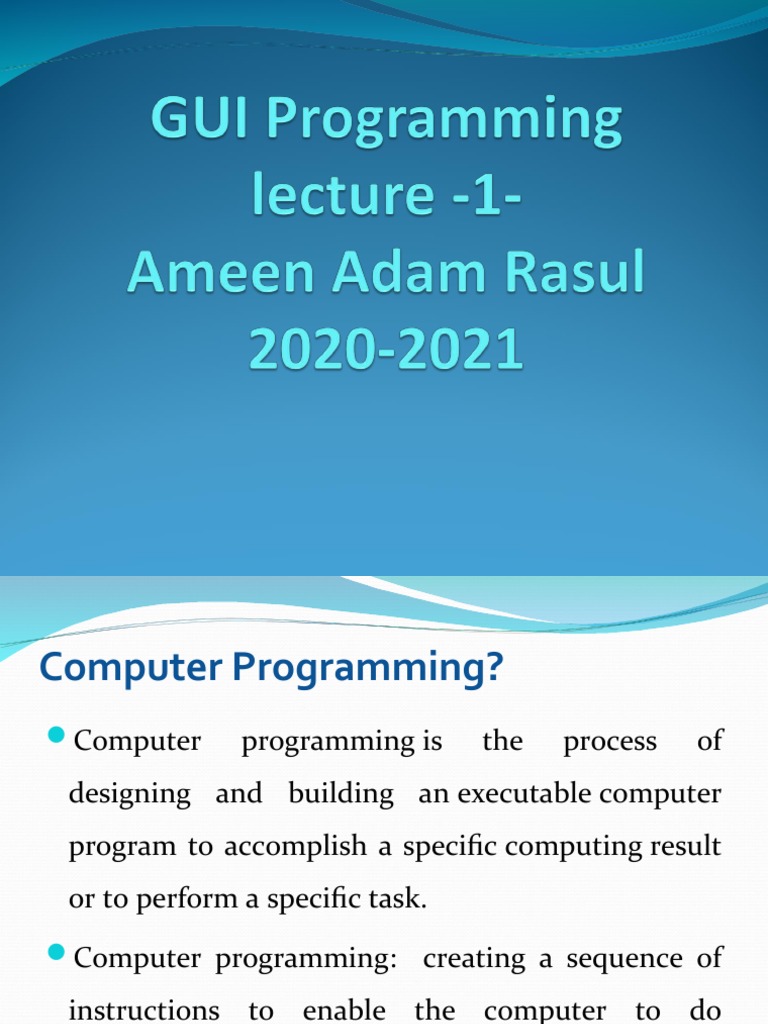 GUI Programming
lecture -1-
Ameen Adam Rasul
2020-2021

Computer Programming?

Computer programming is the process of designing and building an executable computer program to accomplish a specific computing result or to perform a specific task.

Computer programming: creating a sequence of instructions to enable the computer to do